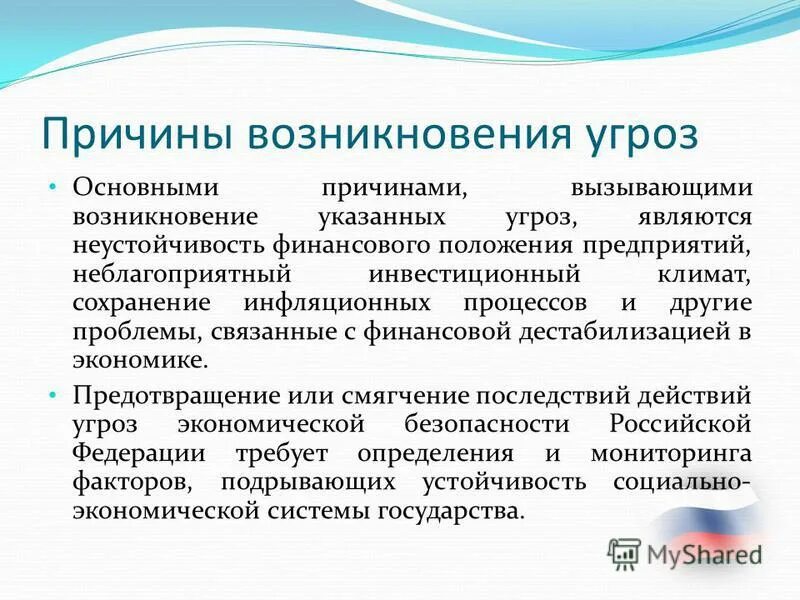 Причины возникновения угроз

• Основными причинами, вызывающими возникновение указанных угроз, являются неустойчивость финансового положения предприятий, неблагоприятный инвестиционный климат, сохранение инфляционных процессов и другие проблемы, связанные с финансовой дестабилизацией в экономике.

• Предотвращение или смягчение последствий действий угроз экономической безопасности Российской Федерации требует определения и мониторинга факторов, подрывающих устойчивость социально-экономической системы государства.

MyShared